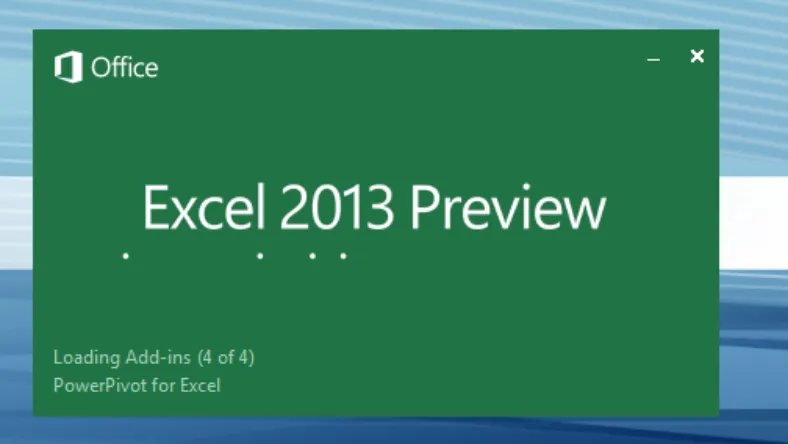 Office

Excel 2013 Preview

Loading Add-ins (4 of 4)
PowerPivot for Excel